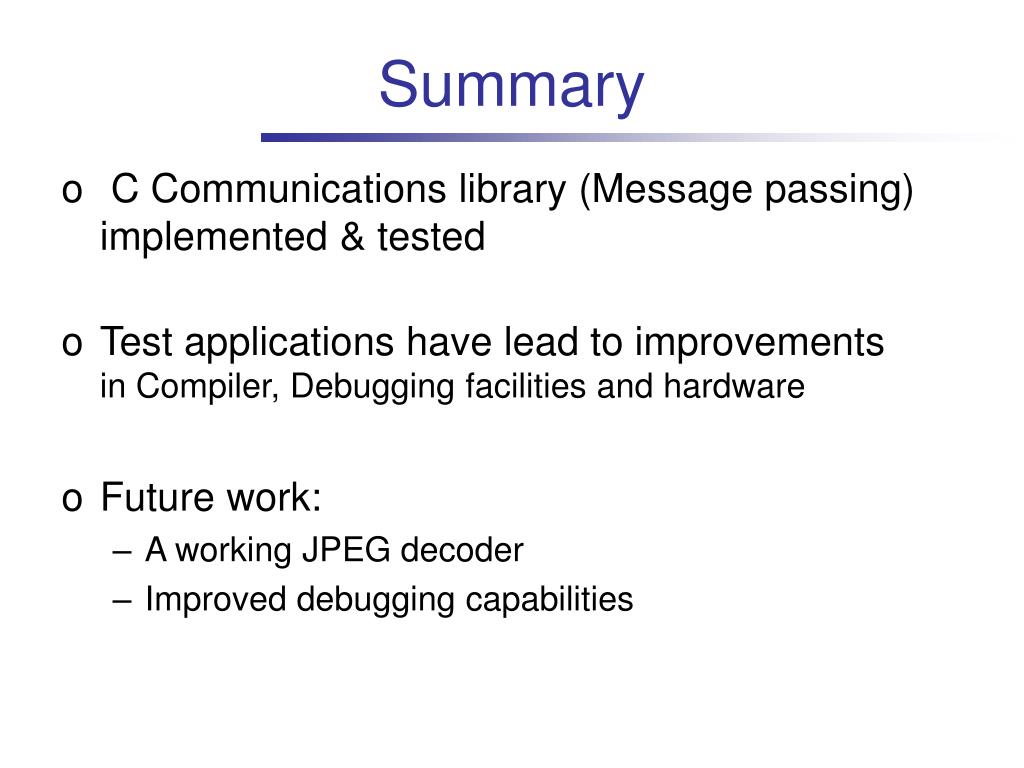 Summary

o C Communications library (Message passing) implemented & tested

o Test applications have lead to improvements in Compiler, Debugging facilities and hardware

o Future work:
– A working JPEG decoder
– Improved debugging capabilities